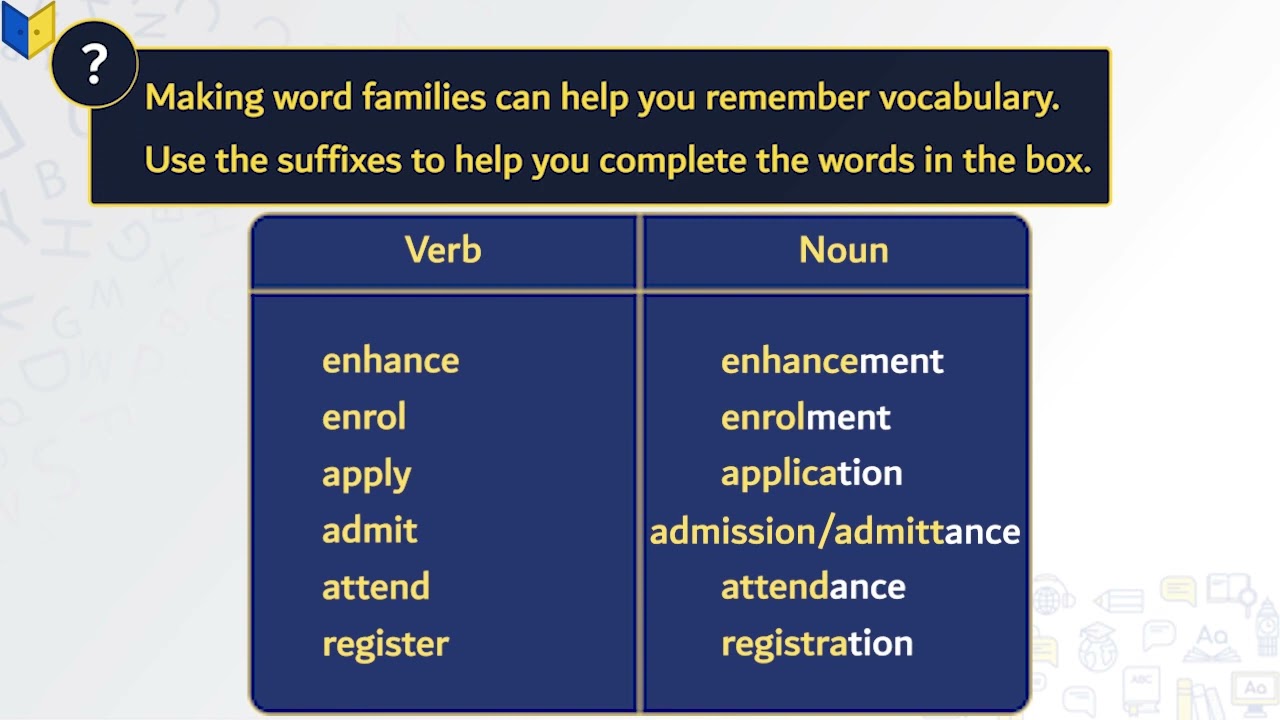 ?

Making word families can help you remember vocabulary.
Use the suffixes to help you complete the words in the box.

| Verb | Noun |
|---|---|
| enhance | enhancement |
| enrol | enrolment |
| apply | application |
| admit | admission/admittance |
| attend | attendance |
| register | registration |